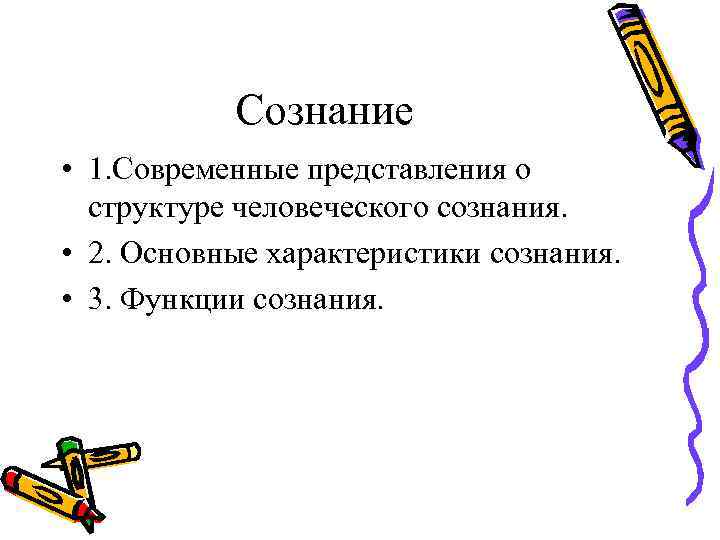 Сознание

• 1.Современные представления о структуре человеческого сознания.

• 2. Основные характеристики сознания.

• 3. Функции сознания.